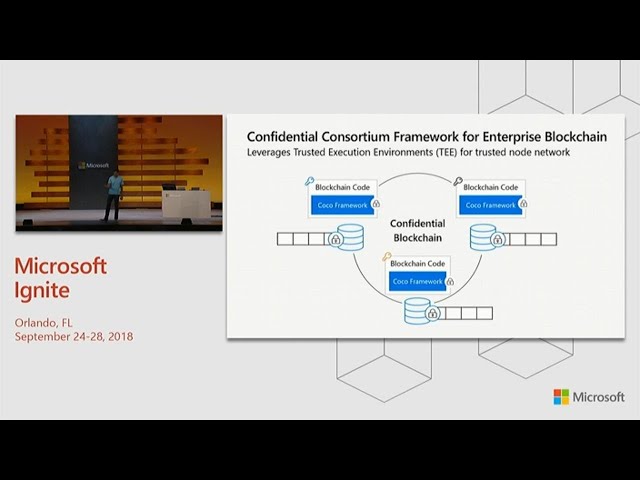 Microsoft

Microsoft
Ignite

Orlando, FL
September 24-28, 2018

Confidential Consortium Framework for Enterprise Blockchain
Leverages Trusted Execution Environments (TEE) for trusted node network

Blockchain Code
Coco Framework

Blockchain Code
Coco Framework

Confidential Blockchain

Blockchain Code
Coco Framework

Microsoft